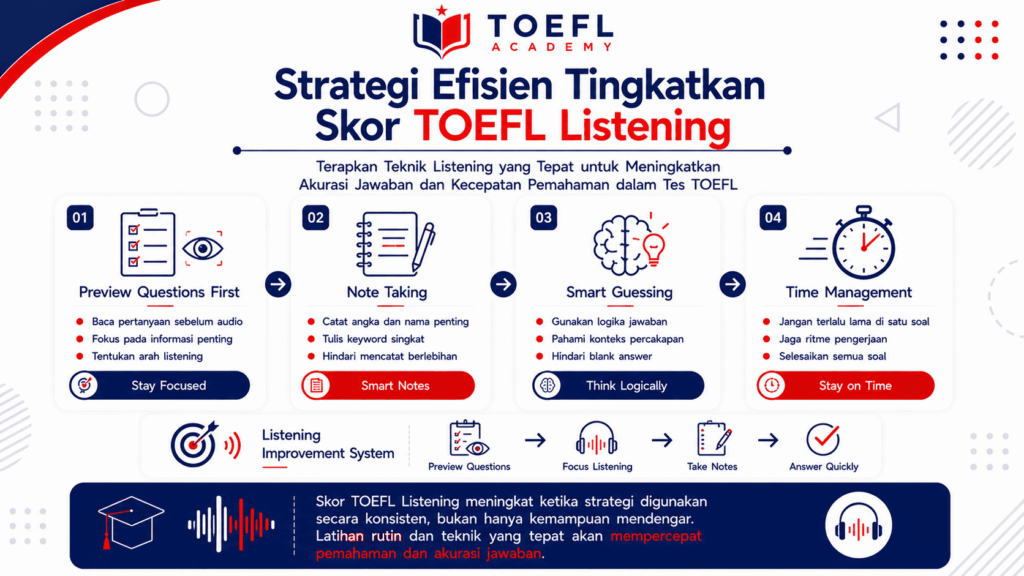 TOEFL
ACADEMY

Strategi Efisien Tingkatkan Skor TOEFL Listening

Terapkan Teknik Listening yang Tepat untuk Meningkatkan Akurasi Jawaban dan Kecepatan Pemahaman dalam Tes TOEFL

01
Preview Questions First
Baca pertanyaan sebelum audio
Fokus pada informasi penting
Tentukan arah listening
Stay Focused

02
Note Taking
Catat angka dan nama penting
Tulis keyword singkat
Hindari mencatat berlebihan
Smart Notes

03
Smart Guessing
Gunakan logika jawaban
Pahami konteks percakapan
Hindari blank answer
Think Logically

04
Time Management
Jangan terlalu lama di satu soal
Jaga ritme pengerjaan
Selesaikan semua soal
Stay on Time

Listening Improvement System
Preview Questions
Focus Listening
Take Notes
Answer Quickly

Skor TOEFL Listening meningkat ketika strategi digunakan secara konsisten, bukan hanya kemampuan mendengar. Latihan rutin dan teknik yang tepat akan mempercepat pemahaman dan akurasi jawaban.